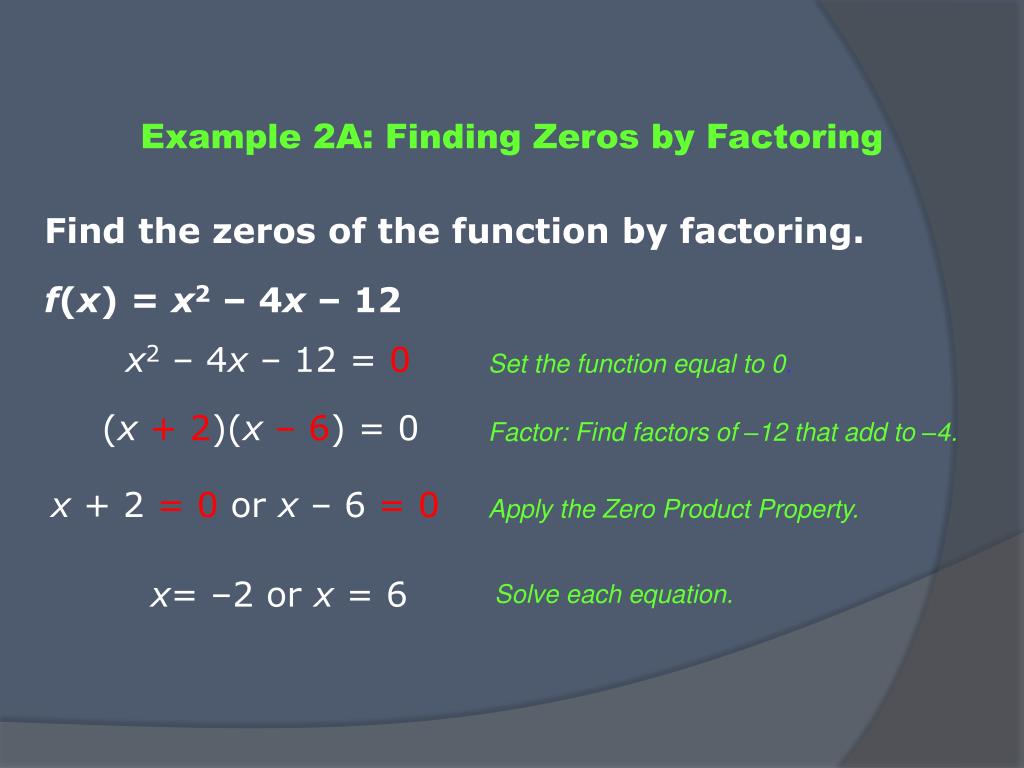 Example 2A: Finding Zeros by Factoring

Find the zeros of the function by factoring.

$f(x) = x^2 - 4x - 12$

$x^2 - 4x - 12 = 0$ Set the function equal to 0.

$(x + 2)(x - 6) = 0$ Factor: Find factors of –12 that add to –4.

$x + 2 = 0$ or $x - 6 = 0$ Apply the Zero Product Property.

$x = -2$ or $x = 6$ Solve each equation.